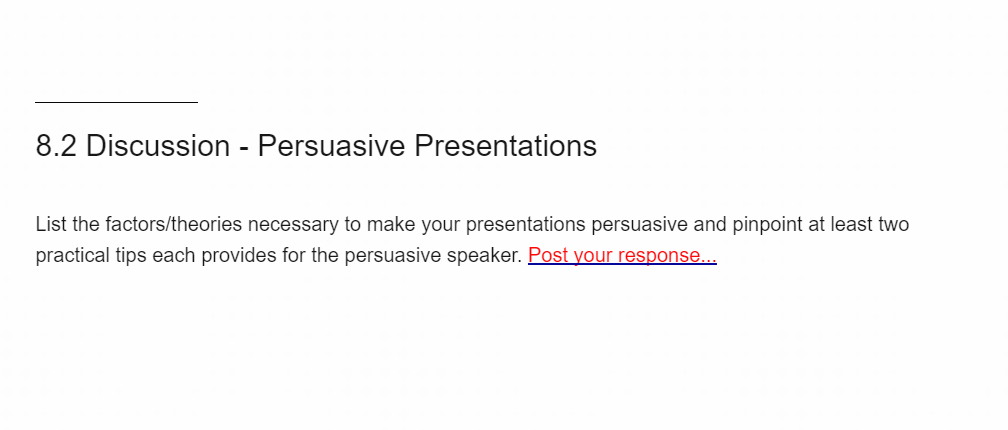 8.2 Discussion - Persuasive Presentations

List the factors/theories necessary to make your presentations persuasive and pinpoint at least two practical tips each provides for the persuasive speaker. Post your response...